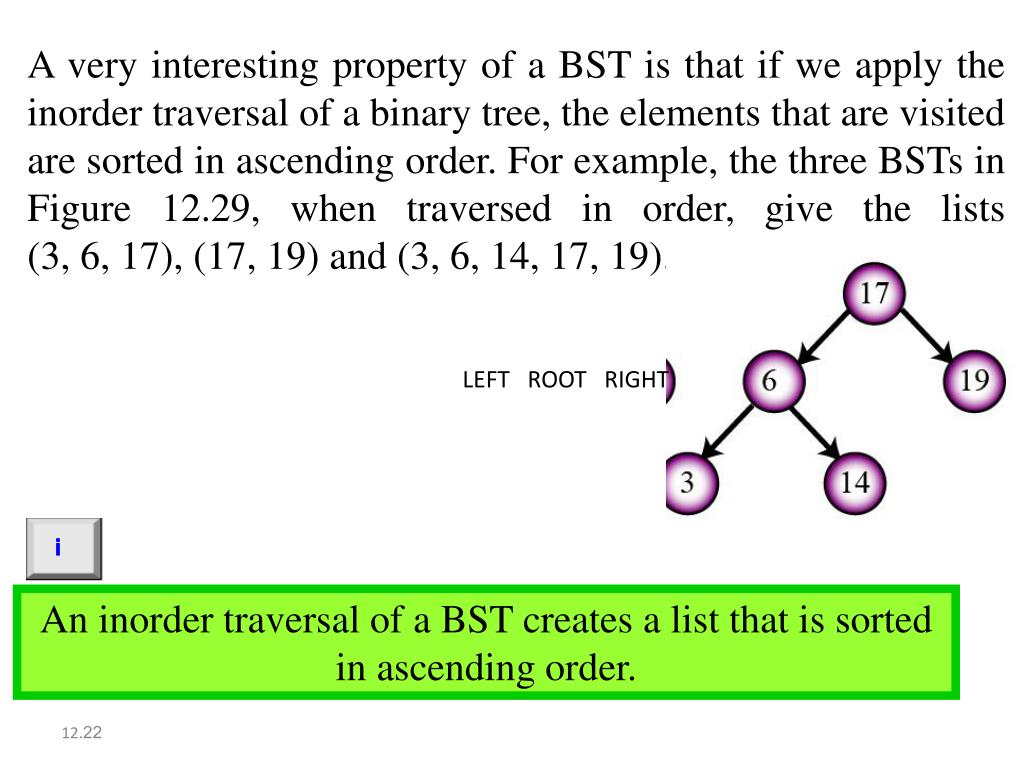 A very interesting property of a BST is that if we apply the inorder traversal of a binary tree, the elements that are visited are sorted in ascending order. For example, the three BSTs in Figure 12.29, when traversed in order, give the lists (3, 6, 17), (17, 19) and (3, 6, 14, 17, 19).

LEFT ROOT RIGHT

17

6

19

3

14

i

An inorder traversal of a BST creates a list that is sorted in ascending order.

12.22